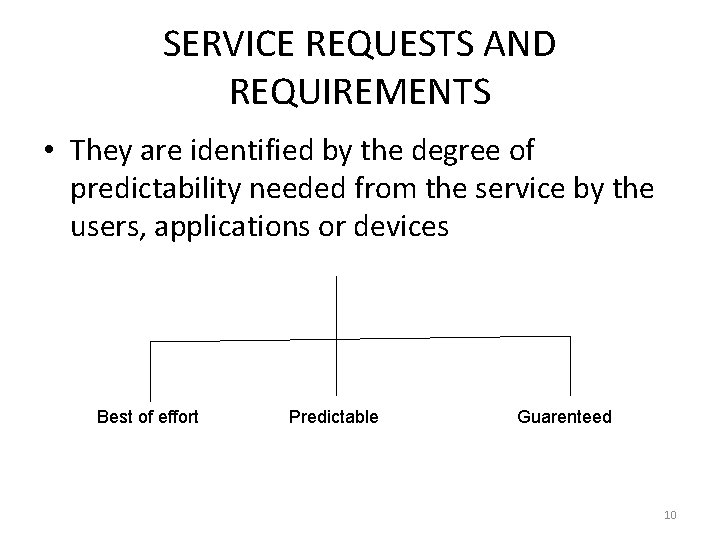 SERVICE REQUESTS AND REQUIREMENTS

• They are identified by the degree of predictability needed from the service by the users, applications or devices

Best of effort

Predictable

Guarenteed

10